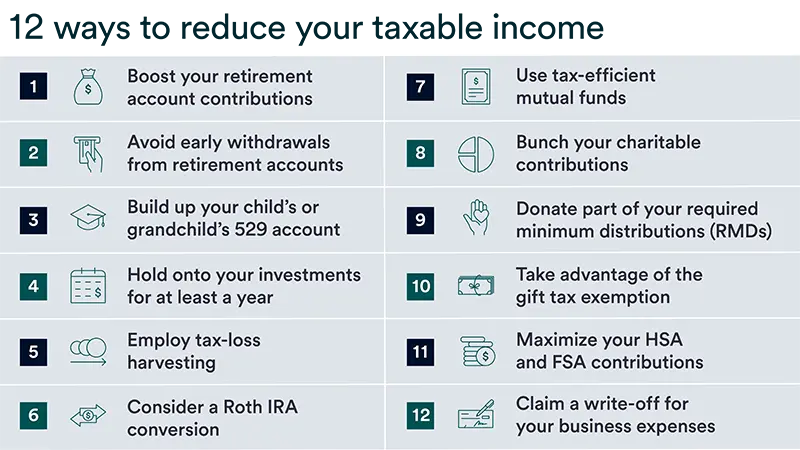 12 ways to reduce your taxable income

1 Boost your retirement account contributions

2 Avoid early withdrawals from retirement accounts

3 Build up your child's or grandchild's 529 account

4 Hold onto your investments for at least a year

5 Employ tax-loss harvesting

6 Consider a Roth IRA conversion

7 Use tax-efficient mutual funds

8 Bunch your charitable contributions

9 Donate part of your required minimum distributions (RMDs)

10 Take advantage of the gift tax exemption

11 Maximize your HSA and FSA contributions

12 Claim a write-off for your business expenses